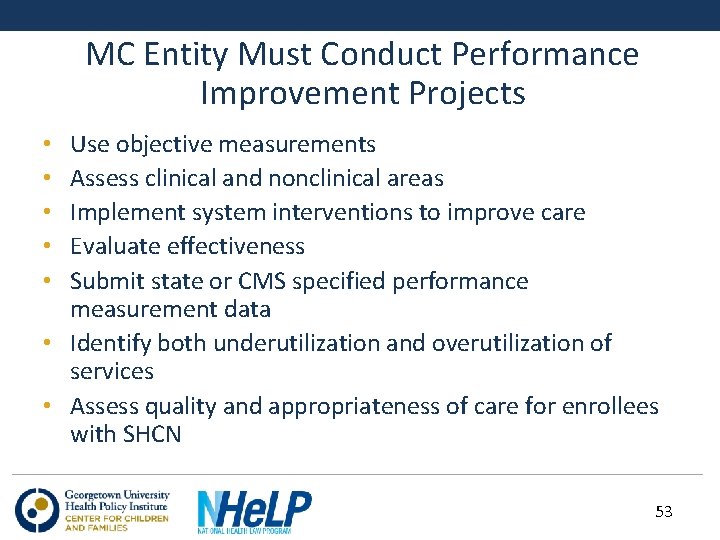 MC Entity Must Conduct Performance Improvement Projects

• Use objective measurements
• Assess clinical and nonclinical areas
• Implement system interventions to improve care
• Evaluate effectiveness
• Submit state or CMS specified performance measurement data
• Identify both underutilization and overutilization of services
• Assess quality and appropriateness of care for enrollees with SHCN

Georgetown University Health Policy Institute CENTER FOR CHILDREN AND FAMILIES

NHeLP NATIONAL HEALTH LAW PROGRAM

53